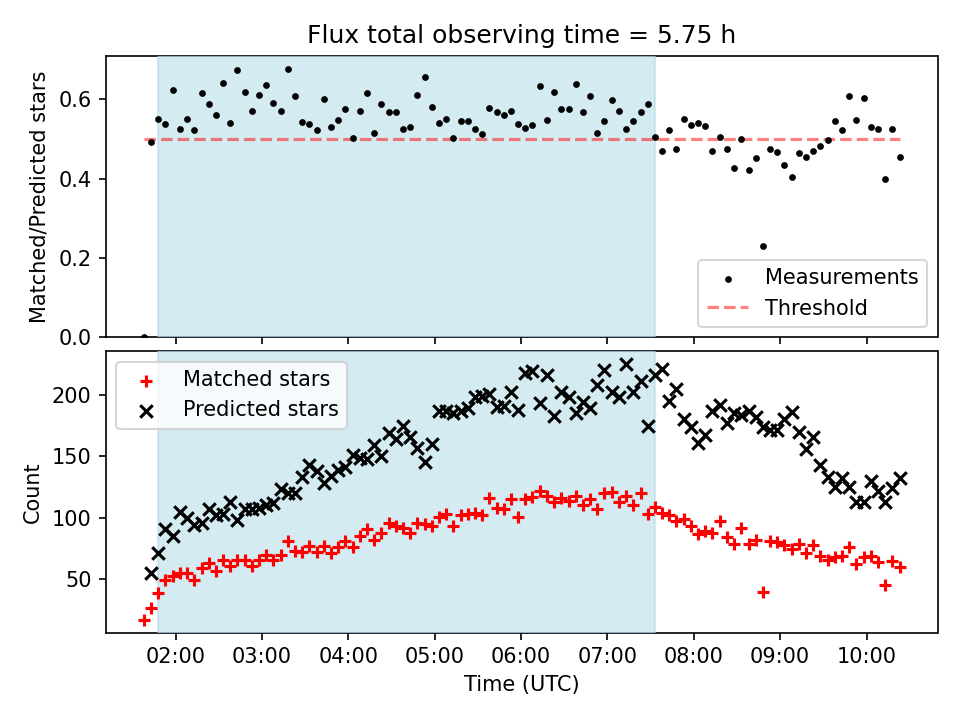 Flux total observing time = 5.75 h

Matched/Predicted stars

0.6
0.4
0.2
0.0

Measurements
Threshold

Matched stars
Predicted stars

Count

200
150
100
50

02:00
03:00
04:00
05:00
06:00
07:00
08:00
09:00
10:00

Time (UTC)